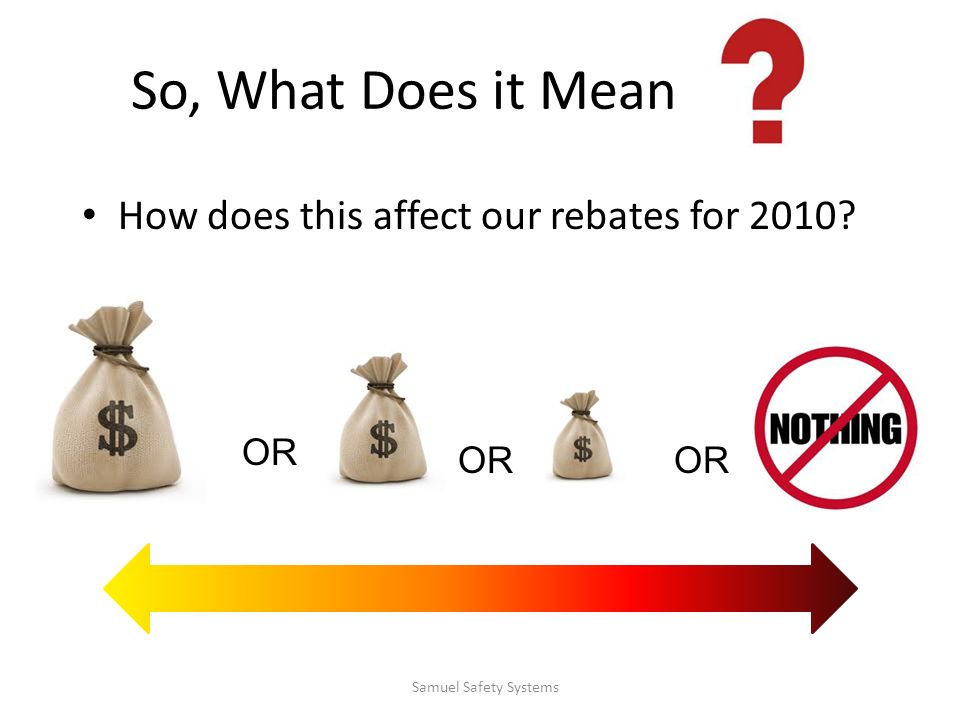 So, What Does it Mean ?

• How does this affect our rebates for 2010?

$ OR $ OR $ OR NOTHING

Samuel Safety Systems